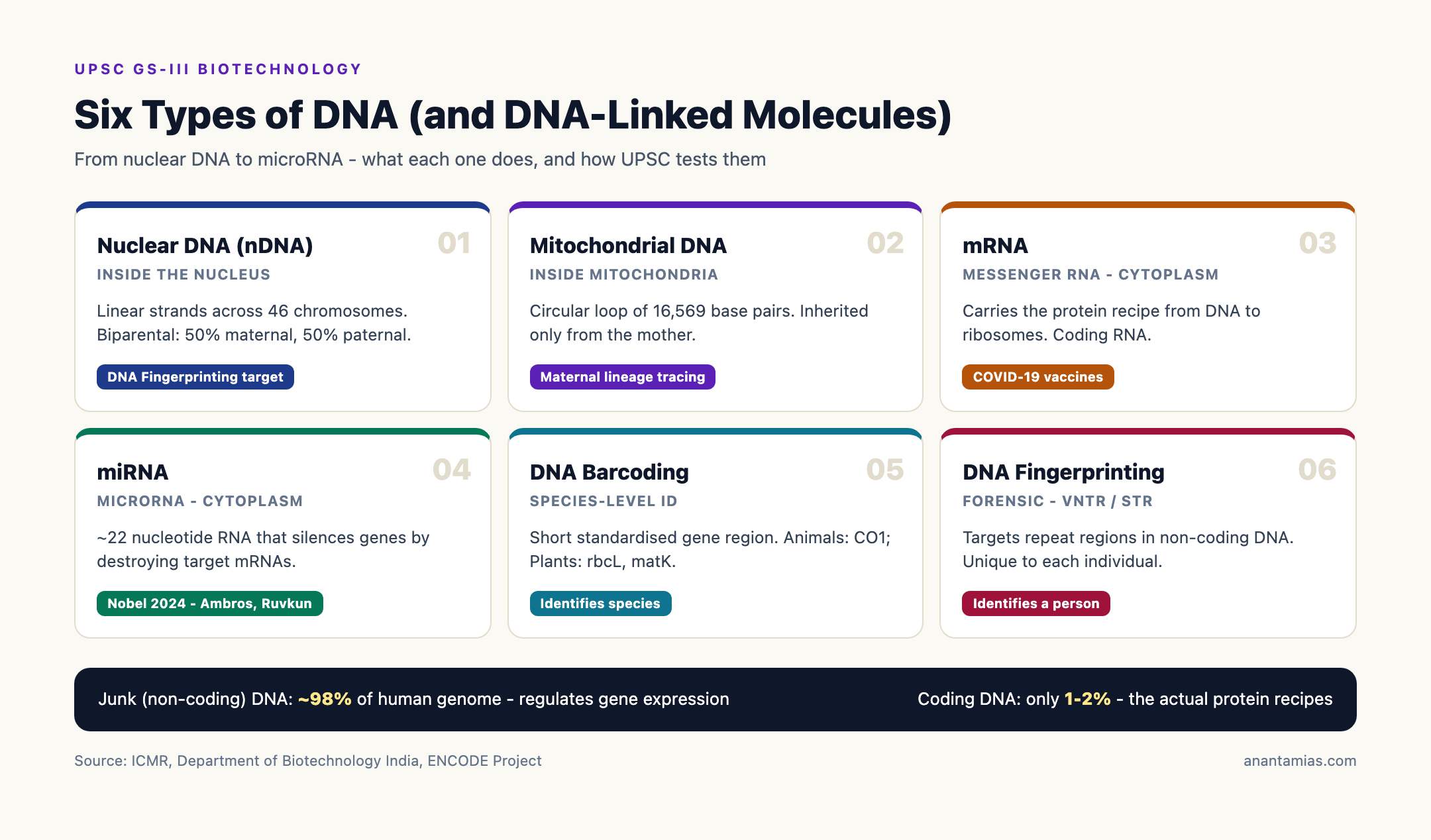 UPSC GS-III BIOTECHNOLOGY

Six Types of DNA (and DNA-Linked Molecules)

From nuclear DNA to microRNA - what each one does, and how UPSC tests them

Nuclear DNA (nDNA)
01
INSIDE THE NUCLEUS
Linear strands across 46 chromosomes. Biparental: 50% maternal, 50% paternal.
DNA Fingerprinting target

Mitochondrial DNA
02
INSIDE MITOCHONDRIA
Circular loop of 16,569 base pairs. Inherited only from the mother.
Maternal lineage tracing

mRNA
03
MESSENGER RNA - CYTOPLASM
Carries the protein recipe from DNA to ribosomes. Coding RNA.
COVID-19 vaccines

miRNA
04
MICRORNA - CYTOPLASM
~22 nucleotide RNA that silences genes by destroying target mRNAs.
Nobel 2024 - Ambros, Ruvkun

DNA Barcoding
05
SPECIES-LEVEL ID
Short standardised gene region. Animals: CO1; Plants: rbcL, matK.
Identifies species

DNA Fingerprinting
06
FORENSIC - VNTR / STR
Targets repeat regions in non-coding DNA. Unique to each individual.
Identifies a person

Junk (non-coding) DNA: ~98% of human genome - regulates gene expression
Coding DNA: only 1-2% - the actual protein recipes

Source: ICMR, Department of Biotechnology India, ENCODE Project
anantamias.com